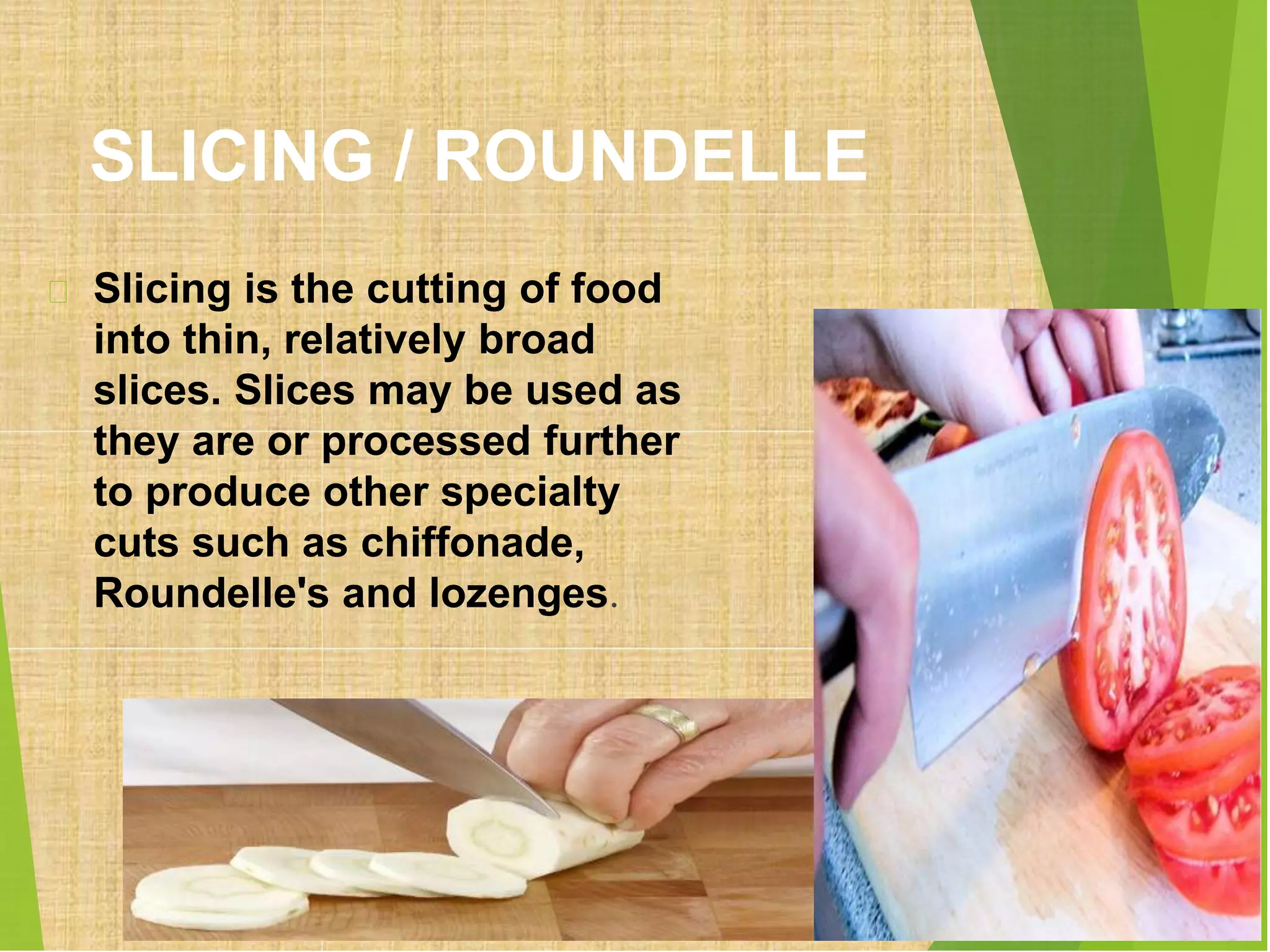 SLICING / ROUNDELLE

Slicing is the cutting of food into thin, relatively broad slices. Slices may be used as they are or processed further to produce other specialty cuts such as chiffonade, Roundelle's and lozenges.